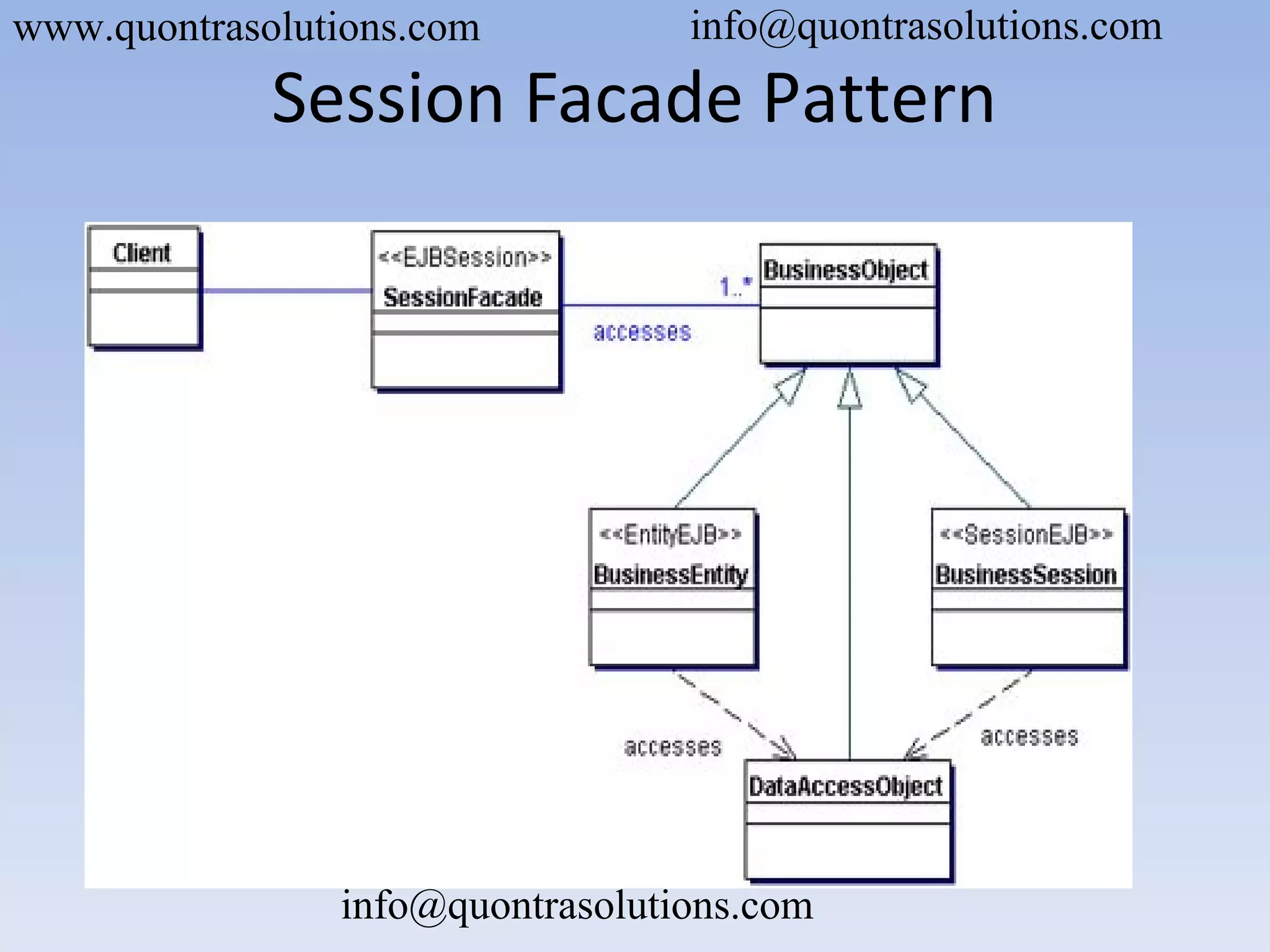 www.quontrasolutions.com info@quontrasolutions.com

Session Facade Pattern

Client

<<EJBSession>>
SessionFacade

1..*
accesses

BusinessObject

<<EntityEJB>>
BusinessEntity

<<SessionEJB>>
BusinessSession

accesses

accesses

DataAccessObject

info@quontrasolutions.com